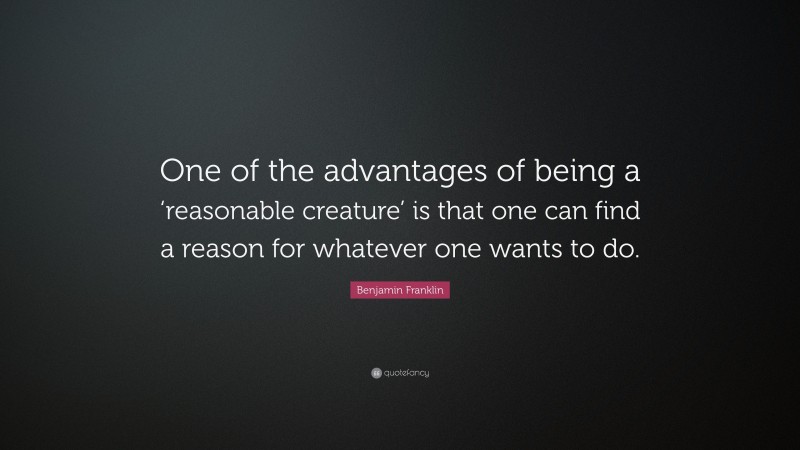 One of the advantages of being a ‘reasonable creature’ is that one can find a reason for whatever one wants to do.

Benjamin Franklin

quotefancy